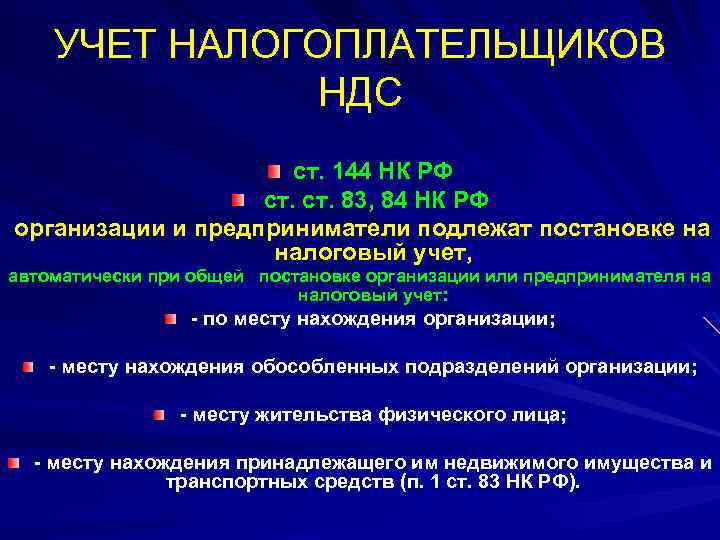 УЧЕТ НАЛОГОПЛАТЕЛЬЩИКОВ НДС

ст. 144 НК РФ

ст. ст. 83, 84 НК РФ

организации и предприниматели подлежат постановке на налоговый учет,

автоматически при общей постановке организации или предпринимателя на налоговый учет:

- по месту нахождения организации;

- месту нахождения обособленных подразделений организации;

- месту жительства физического лица;

- месту нахождения принадлежащего им недвижимого имущества и транспортных средств (п. 1 ст. 83 НК РФ).